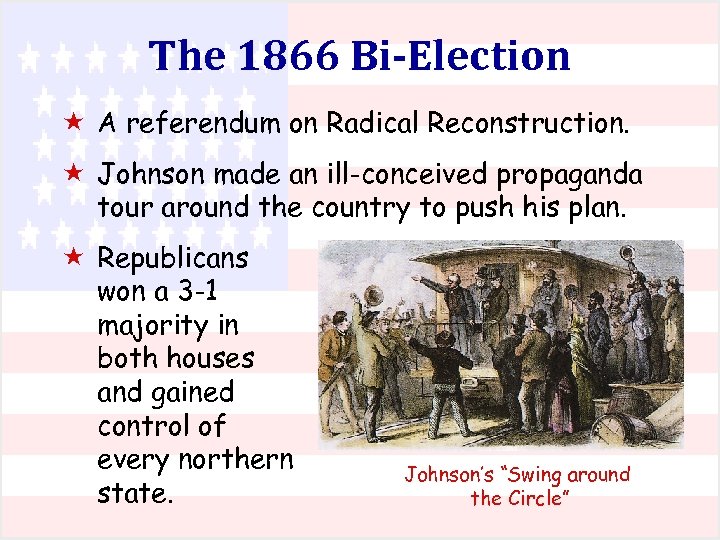 The 1866 Bi-Election

★ A referendum on Radical Reconstruction.

★ Johnson made an ill-conceived propaganda tour around the country to push his plan.

★ Republicans won a 3-1 majority in both houses and gained control of every northern state.

Johnson's "Swing around the Circle"